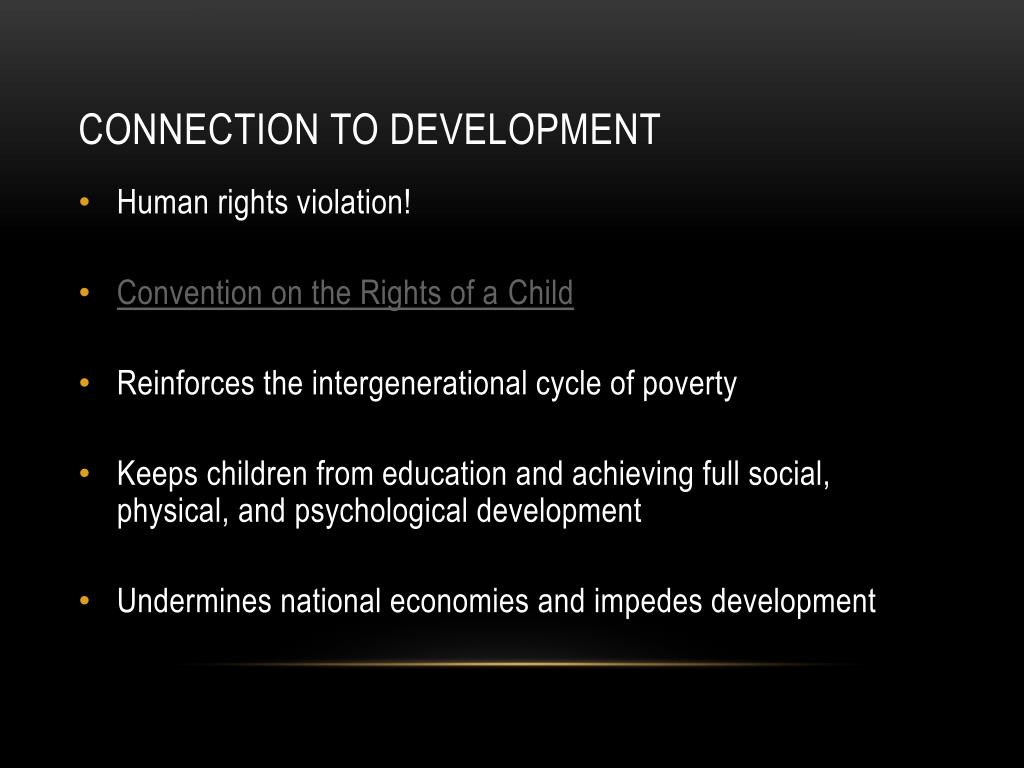 CONNECTION TO DEVELOPMENT

• Human rights violation!

• Convention on the Rights of a Child

• Reinforces the intergenerational cycle of poverty

• Keeps children from education and achieving full social, physical, and psychological development

• Undermines national economies and impedes development